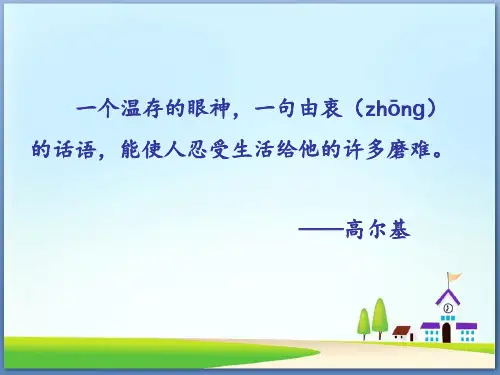 一个温存的眼神，一句由衷（zhōng）的话语，能使人忍受生活给他的许多磨难。

——高尔基